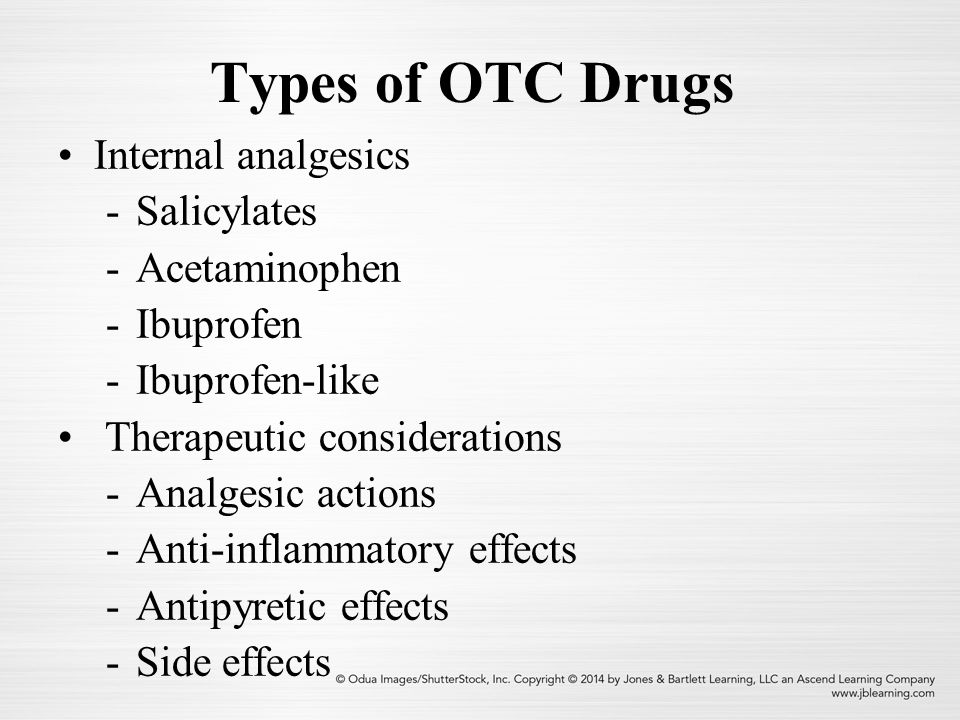 Types of OTC Drugs

• Internal analgesics
- Salicylates
- Acetaminophen
- Ibuprofen
- Ibuprofen-like
• Therapeutic considerations
- Analgesic actions
- Anti-inflammatory effects
- Antipyretic effects
- Side effects

© Odua Images/ShutterStock, Inc. Copyright © 2014 by Jones & Bartlett Learning, LLC an Ascend Learning Company
www.jblearning.com